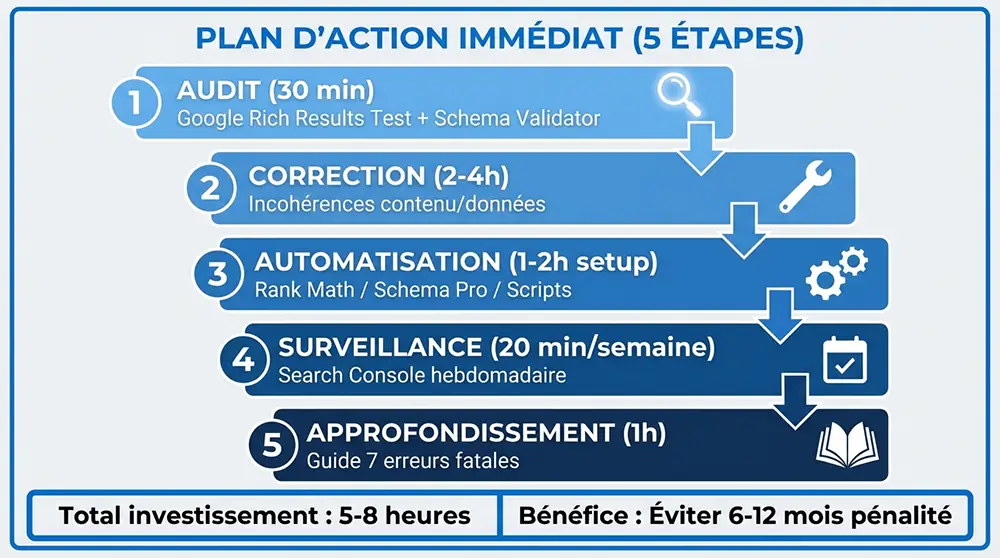 PLAN D'ACTION IMMÉDIAT (5 ÉTAPES)

1 AUDIT (30 min)
Google Rich Results Test + Schema Validator

2 CORRECTION (2-4h)
Incohérences contenu/données

3 AUTOMATISATION (1-2h setup)
Rank Math / Schema Pro / Scripts

4 SURVEILLANCE (20 min/semaine)
Search Console hebdomadaire

5 APPROFONDISSEMENT (1h)
Guide 7 erreurs fatales

Total investissement : 5-8 heures

Bénéfice : Éviter 6-12 mois pénalité